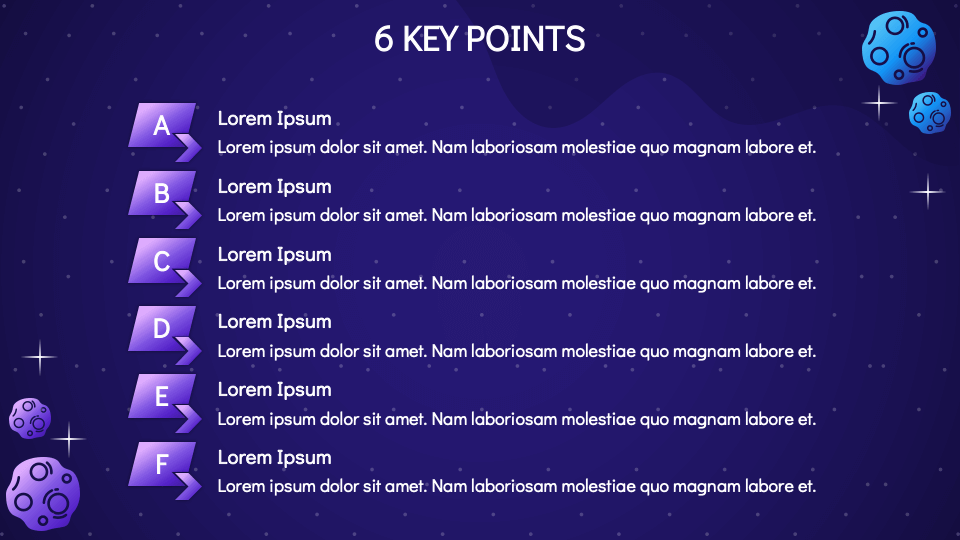 6 KEY POINTS

A
Lorem Ipsum
Lorem ipsum dolor sit amet. Nam laboriosam molestiae quo magnam labore et.

B
Lorem Ipsum
Lorem ipsum dolor sit amet. Nam laboriosam molestiae quo magnam labore et.

C
Lorem Ipsum
Lorem ipsum dolor sit amet. Nam laboriosam molestiae quo magnam labore et.

D
Lorem Ipsum
Lorem ipsum dolor sit amet. Nam laboriosam molestiae quo magnam labore et.

E
Lorem Ipsum
Lorem ipsum dolor sit amet. Nam laboriosam molestiae quo magnam labore et.

F
Lorem Ipsum
Lorem ipsum dolor sit amet. Nam laboriosam molestiae quo magnam labore et.